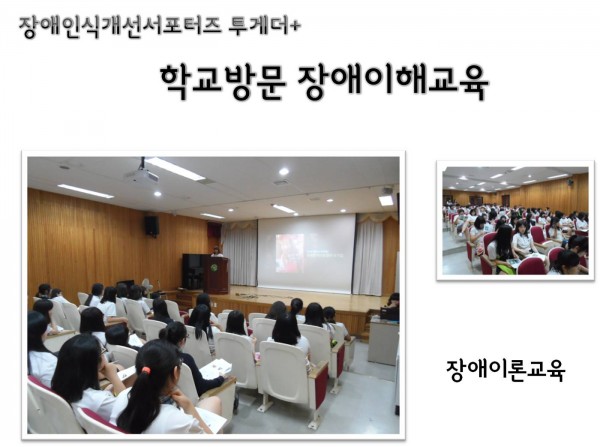 장애인식개선서포터즈 투게더+

학교방문 장애이해교육

장애이론교육